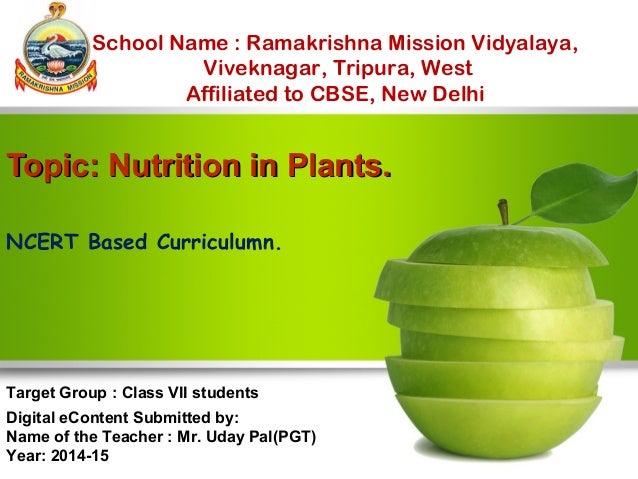 RAMAKRISHNA MISSION

School Name : Ramakrishna Mission Vidyalaya, Viveknagar, Tripura, West
Affiliated to CBSE, New Delhi

Topic: Nutrition in Plants.

NCERT Based Curriculumn.

Target Group : Class VII students
Digital eContent Submitted by:
Name of the Teacher : Mr. Uday Pal(PGT)
Year: 2014-15